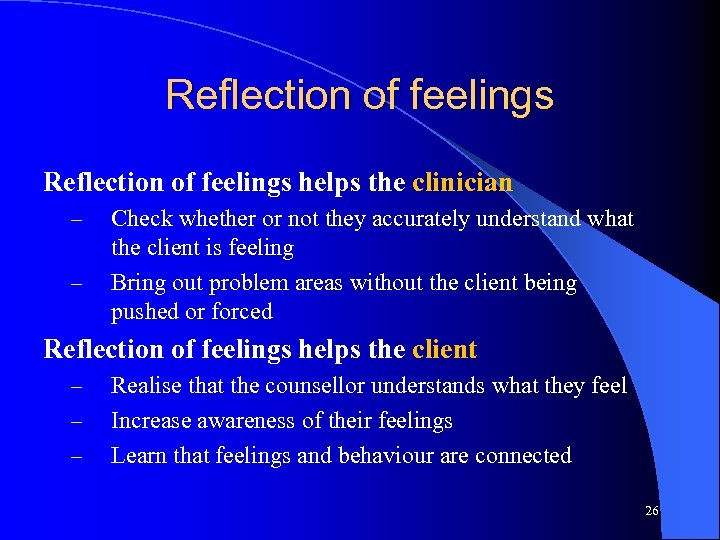 Reflection of feelings

Reflection of feelings helps the clinician

– Check whether or not they accurately understand what the client is feeling

– Bring out problem areas without the client being pushed or forced

Reflection of feelings helps the client

– Realise that the counsellor understands what they feel

– Increase awareness of their feelings

– Learn that feelings and behaviour are connected

26